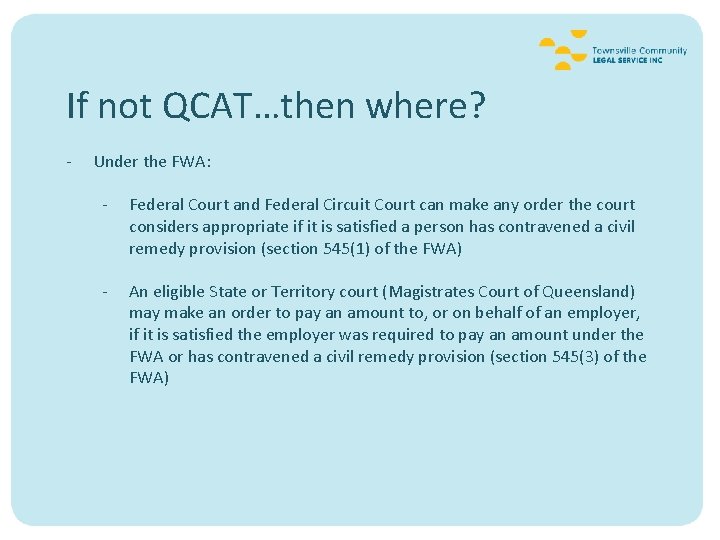 Townsville Community
LEGAL SERVICE INC

If not QCAT…then where?

- Under the FWA:

- Federal Court and Federal Circuit Court can make any order the court considers appropriate if it is satisfied a person has contravened a civil remedy provision (section 545(1) of the FWA)

- An eligible State or Territory court (Magistrates Court of Queensland) may make an order to pay an amount to, or on behalf of an employer, if it is satisfied the employer was required to pay an amount under the FWA or has contravened a civil remedy provision (section 545(3) of the FWA)